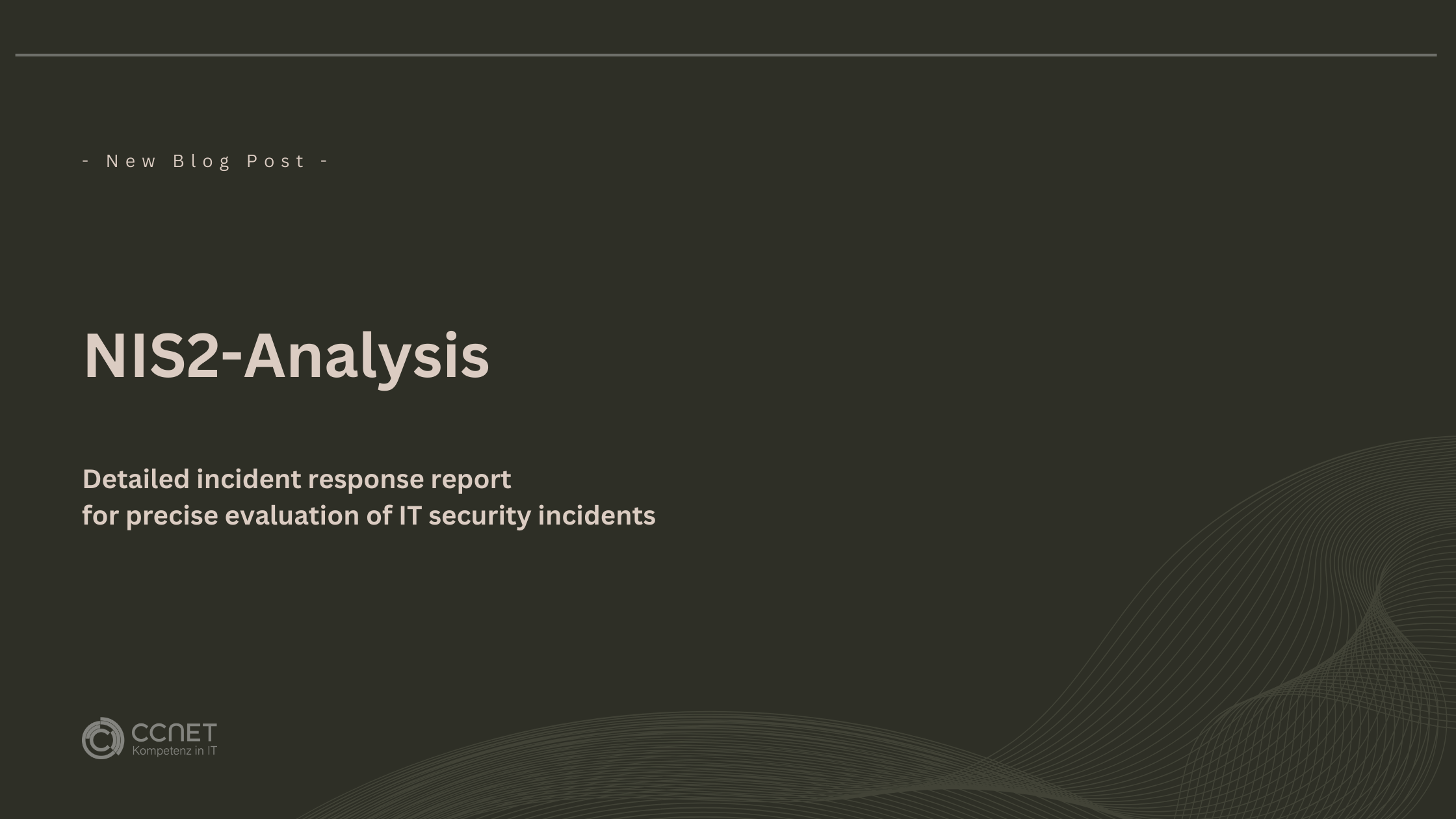 - New Blog Post -

NIS2-Analysis

Detailed incident response report
for precise evaluation of IT security incidents

CCNET
Kompetenz in IT